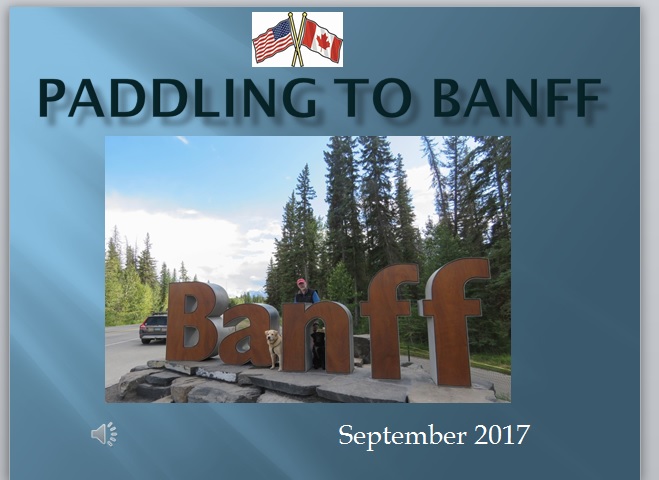 PADDLING TO BANFF

Banff

September 2017